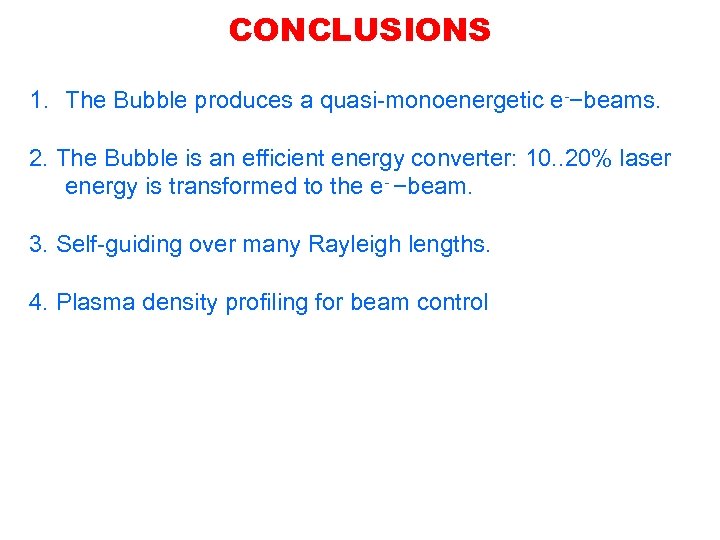 CONCLUSIONS

1. The Bubble produces a quasi-monoenergetic $e^-$−beams.

2. The Bubble is an efficient energy converter: 10..20% laser energy is transformed to the $e^-$ −beam.

3. Self-guiding over many Rayleigh lengths.

4. Plasma density profiling for beam control